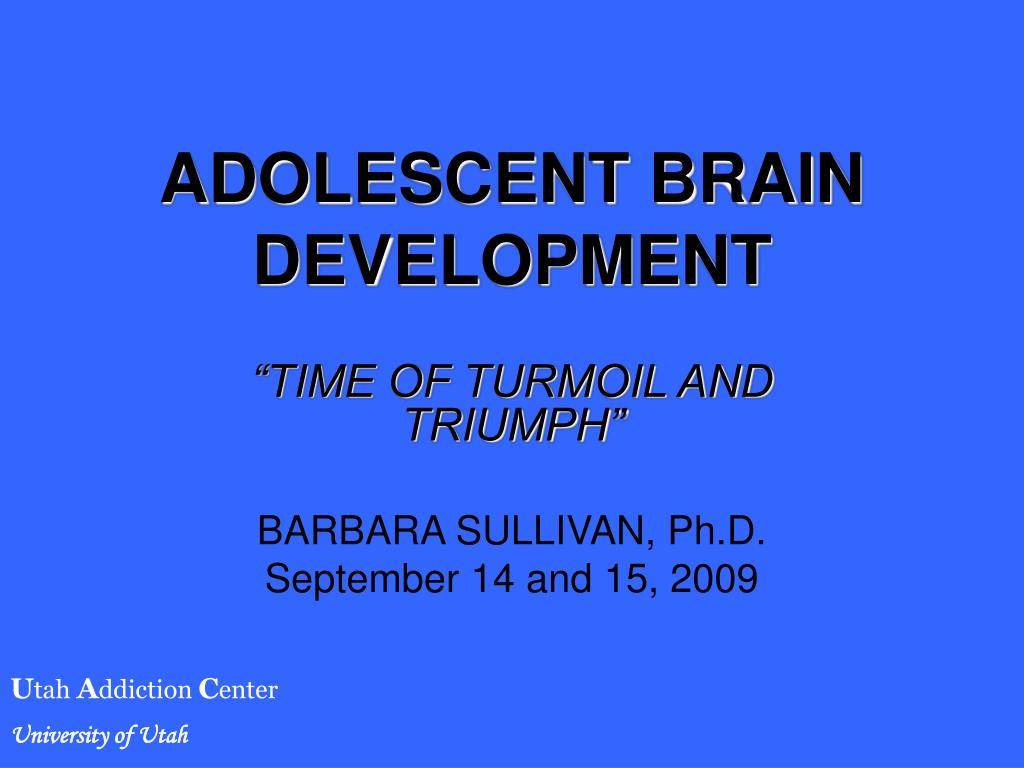 ADOLESCENT BRAIN DEVELOPMENT

“TIME OF TURMOIL AND TRIUMPH”

BARBARA SULLIVAN, Ph.D.
September 14 and 15, 2009

Utah Addiction Center
University of Utah